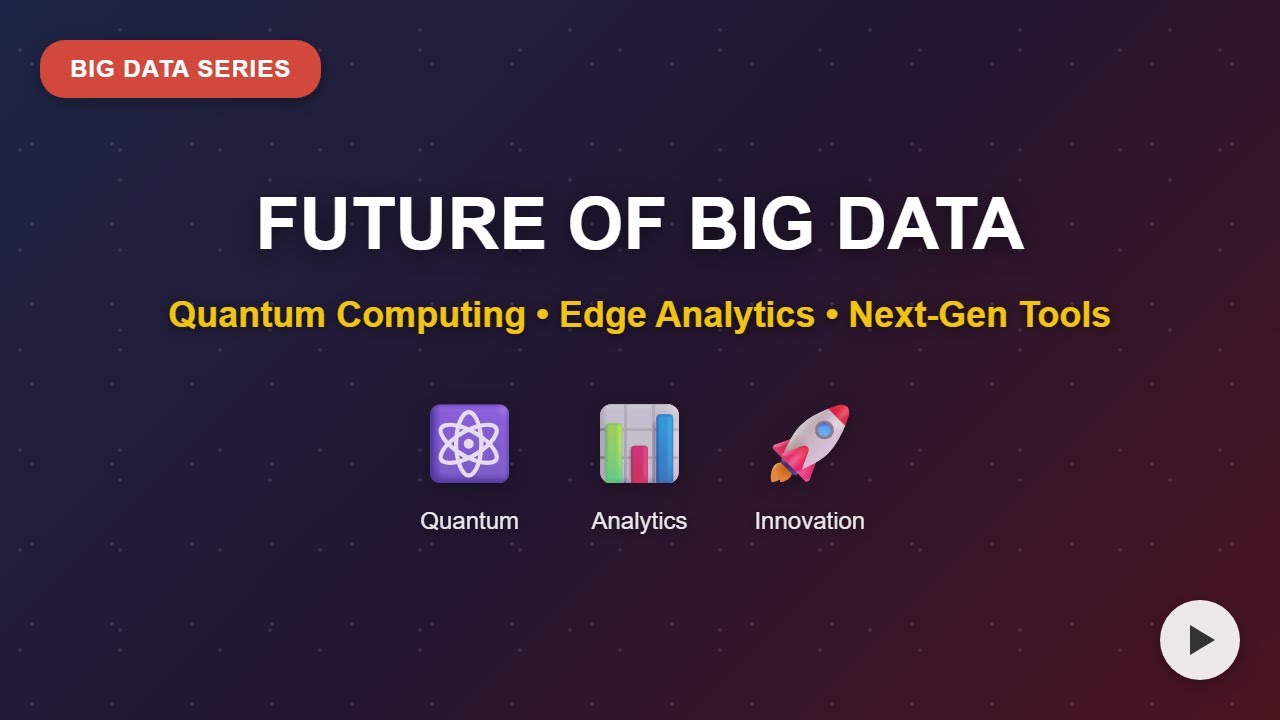 BIG DATA SERIES

FUTURE OF BIG DATA

Quantum Computing • Edge Analytics • Next-Gen Tools

Quantum Analytics Innovation